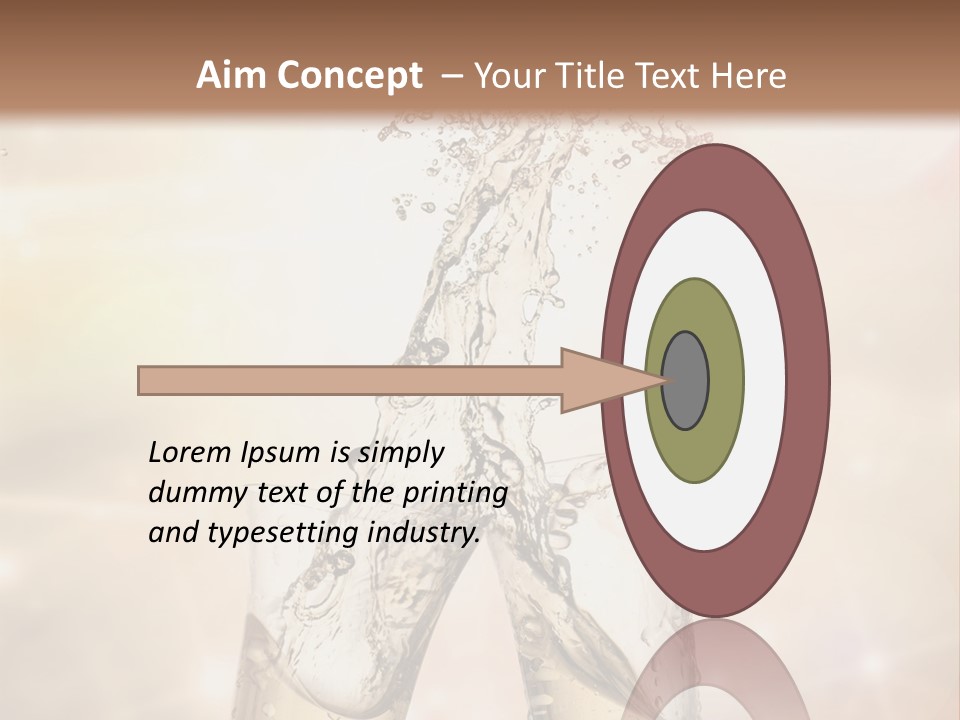 Aim Concept – Your Title Text Here

Lorem Ipsum is simply dummy text of the printing and typesetting industry.